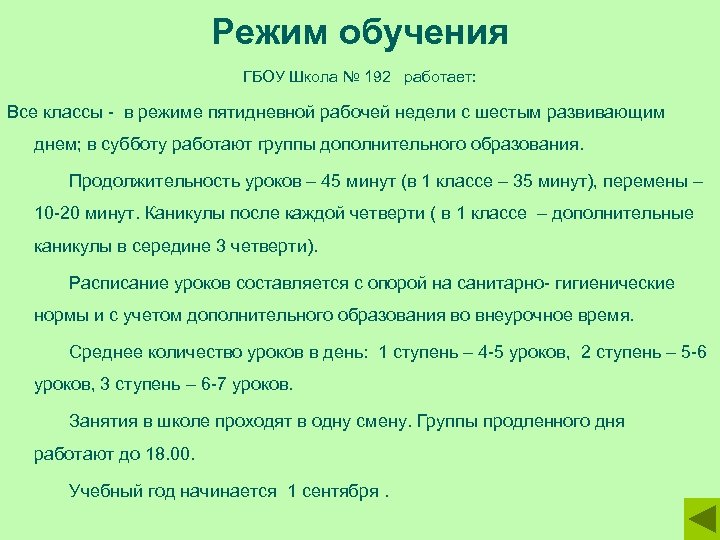 Режим обучения

ГБОУ Школа № 192 работает:

Все классы - в режиме пятидневной рабочей недели с шестым развивающим днем; в субботу работают группы дополнительного образования.

Продолжительность уроков – 45 минут (в 1 классе – 35 минут), перемены – 10-20 минут. Каникулы после каждой четверти ( в 1 классе – дополнительные каникулы в середине 3 четверти).

Расписание уроков составляется с опорой на санитарно- гигиенические нормы и с учетом дополнительного образования во внеурочное время.

Среднее количество уроков в день: 1 ступень – 4-5 уроков, 2 ступень – 5-6 уроков, 3 ступень – 6-7 уроков.

Занятия в школе проходят в одну смену. Группы продленного дня работают до 18.00.

Учебный год начинается 1 сентября .